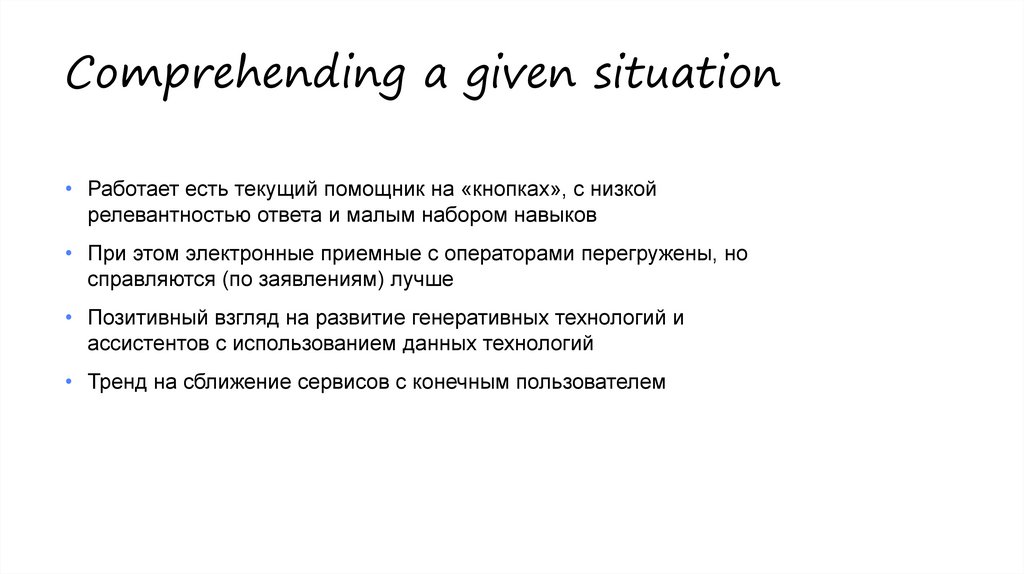 Comprehending a given situation

• Работает есть текущий помощник на «кнопках», с низкой релевантностью ответа и малым набором навыков

• При этом электронные приемные с операторами перегружены, но справляются (по заявлениям) лучше

• Позитивный взгляд на развитие генеративных технологий и ассистентов с использованием данных технологий

• Тренд на сближение сервисов с конечным пользователем